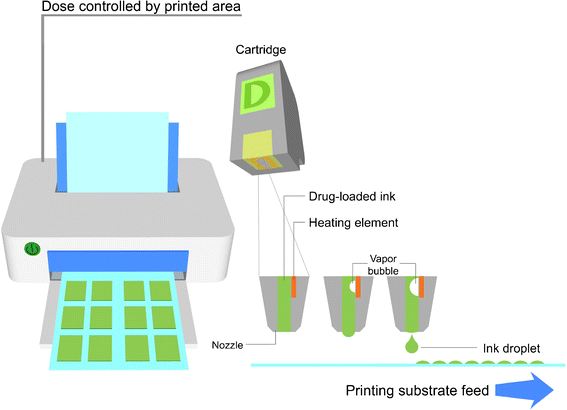 Dose controlled by printed area

Cartridge

D

Drug-loaded ink

Heating element

Vapor bubble

Nozzle

Ink droplet

Printing substrate feed